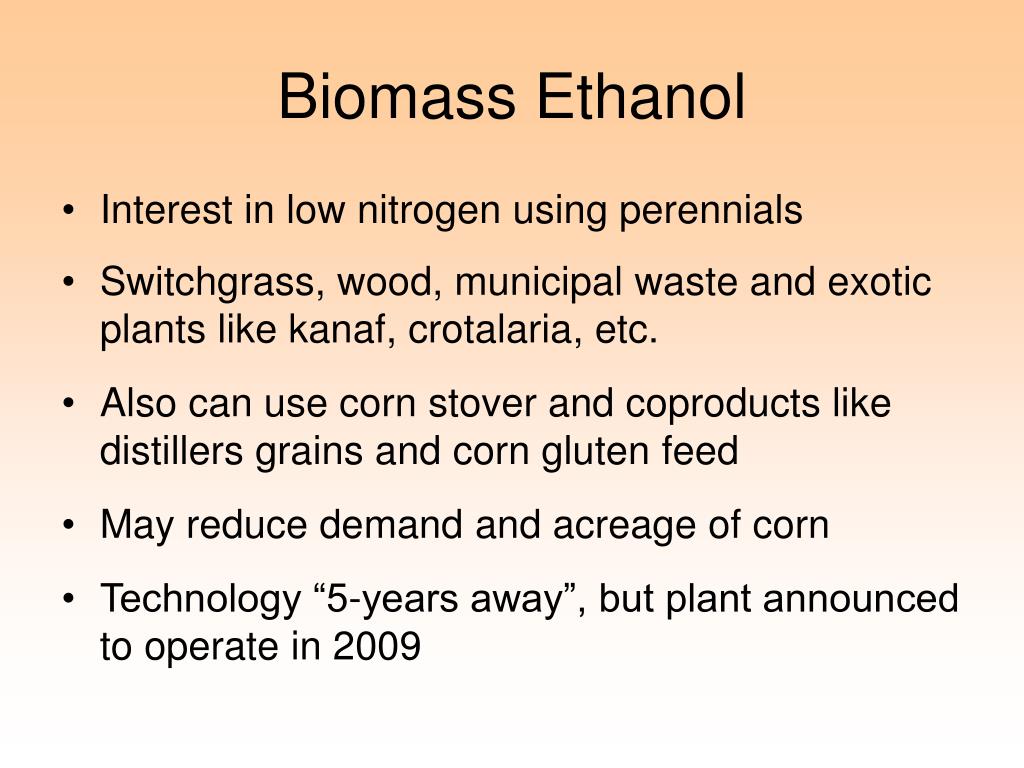 Biomass Ethanol

• Interest in low nitrogen using perennials
• Switchgrass, wood, municipal waste and exotic plants like kanaf, crotalaria, etc.
• Also can use corn stover and coproducts like distillers grains and corn gluten feed
• May reduce demand and acreage of corn
• Technology “5-years away”, but plant announced to operate in 2009